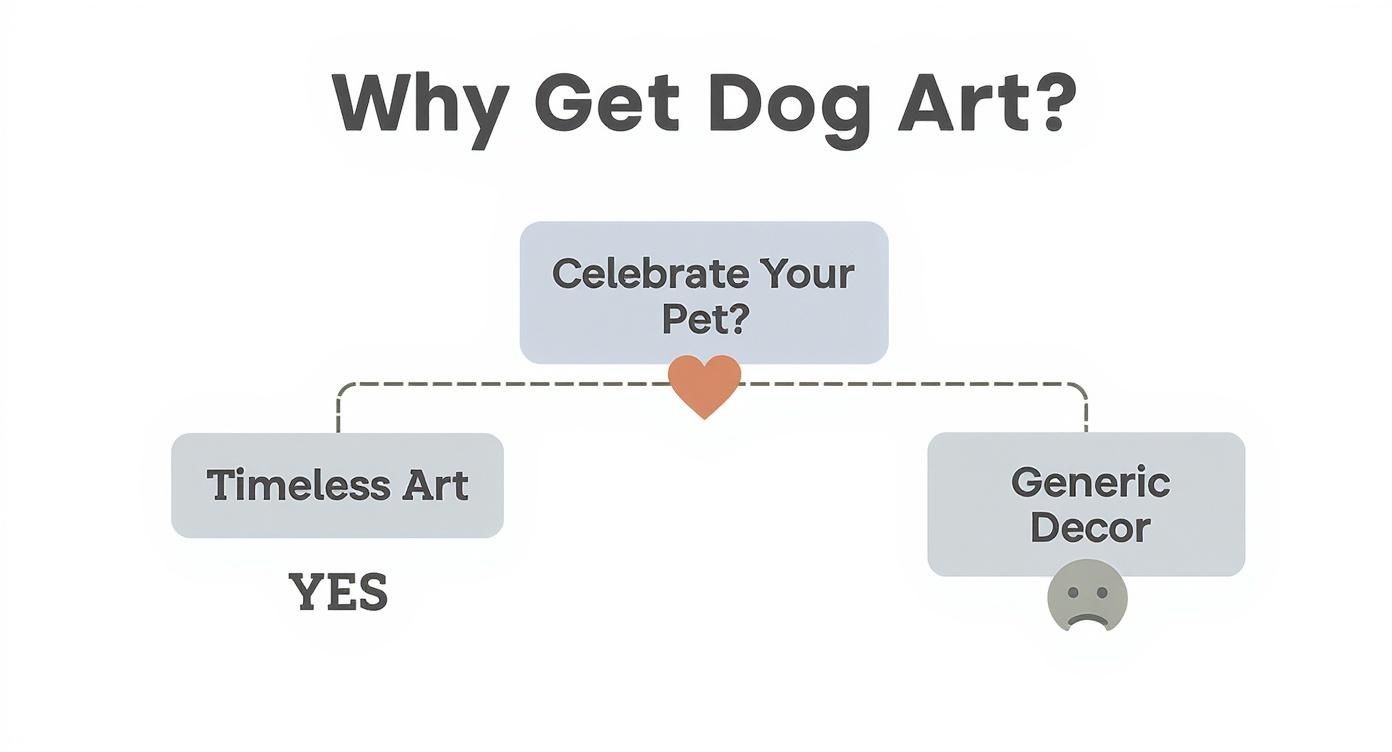 Why Get Dog Art?

Celebrate Your Pet?

Timeless Art

YES

Generic Decor